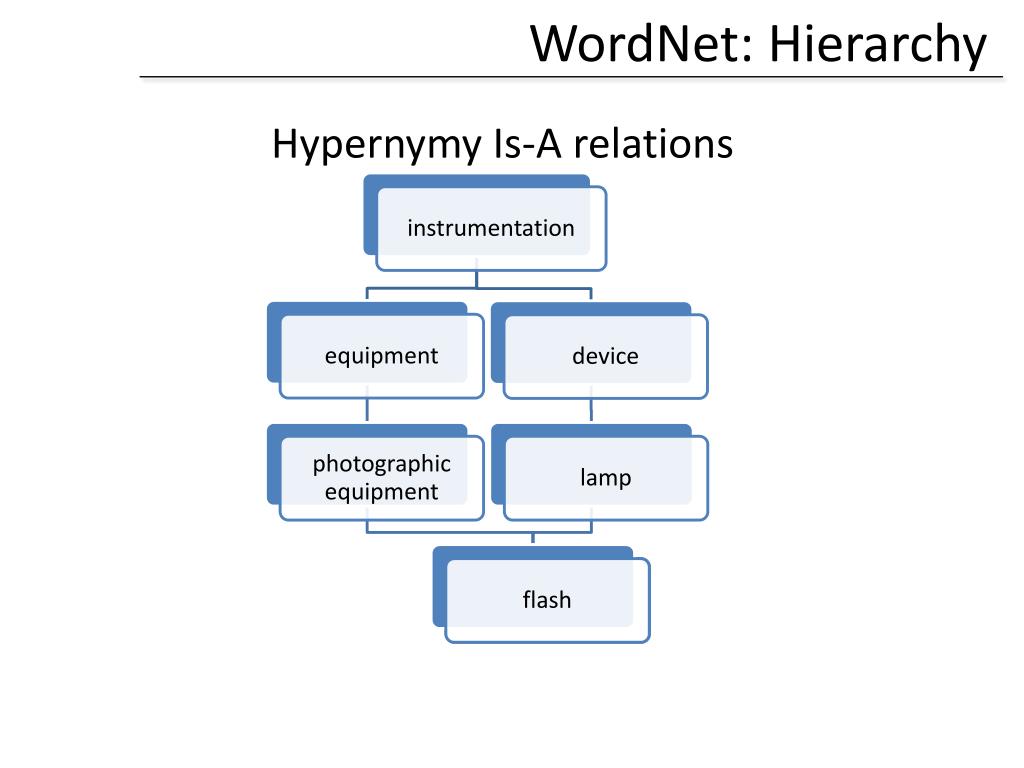 WordNet: Hierarchy

Hypernymy Is-A relations

instrumentation

equipment

device

photographic equipment

lamp

flash